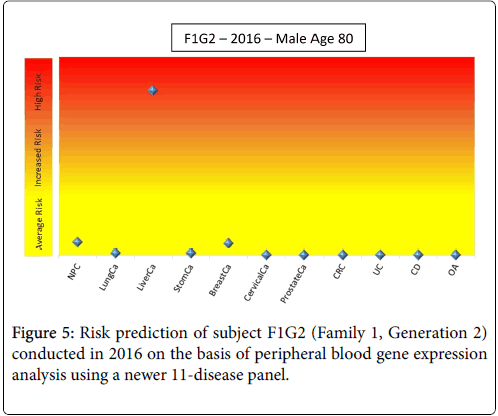 F1G2 – 2016 – Male Age 80

High Risk

Increased Risk

Average Risk

NPC
LungCa
LiverCa
StomCa
BreastCa
CervicalCa
ProstateCa
CRC
UC
CD
OA

Figure 5: Risk prediction of subject F1G2 (Family 1, Generation 2) conducted in 2016 on the basis of peripheral blood gene expression analysis using a newer 11-disease panel.